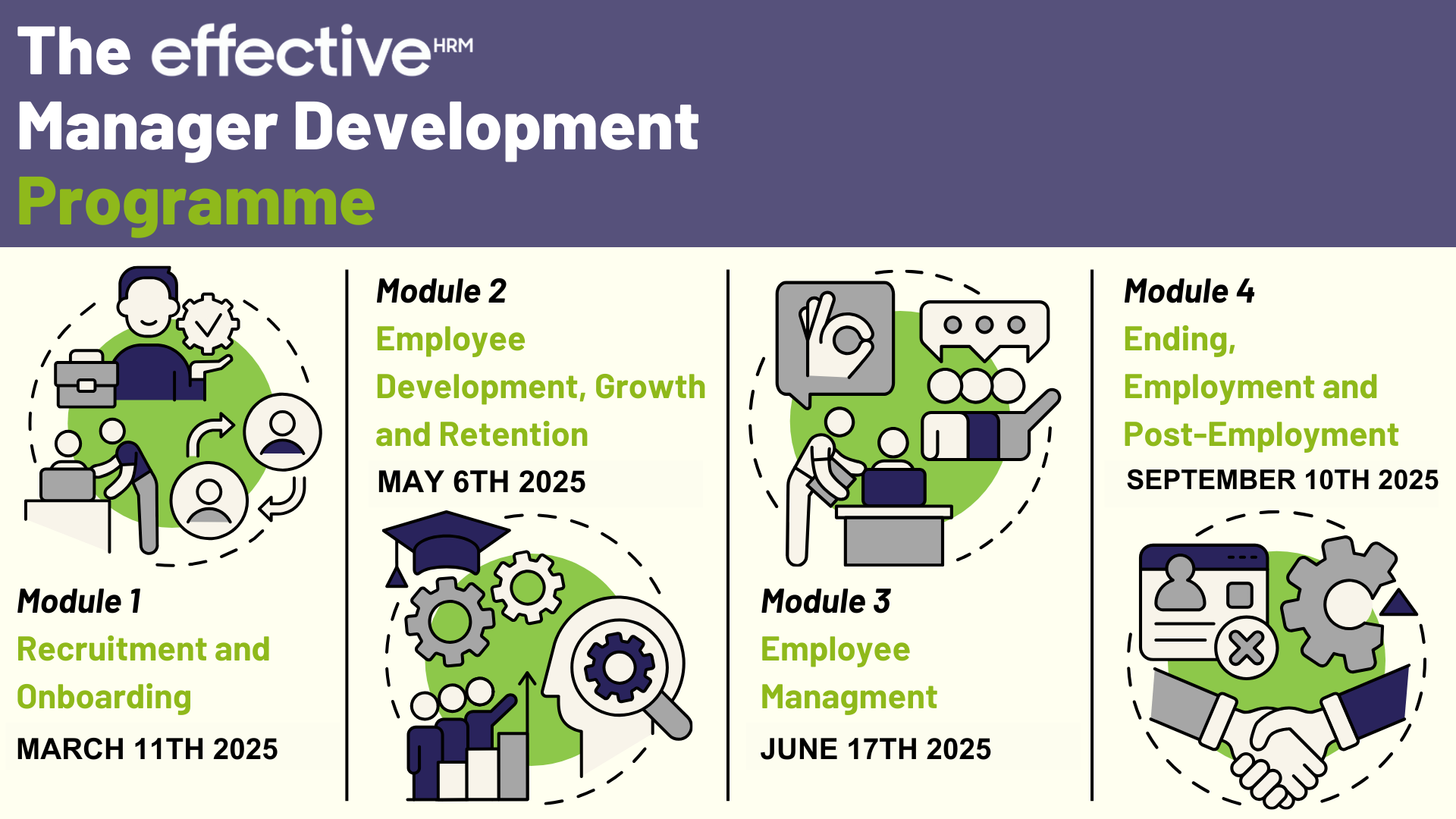 The effective HRM
Manager Development
Programme

Module 1
Recruitment and Onboarding
MARCH 11TH 2025

Module 2
Employee Development, Growth and Retention
MAY 6TH 2025

Module 3
Employee Managment
JUNE 17TH 2025

Module 4
Ending, Employment and Post-Employment
SEPTEMBER 10TH 2025